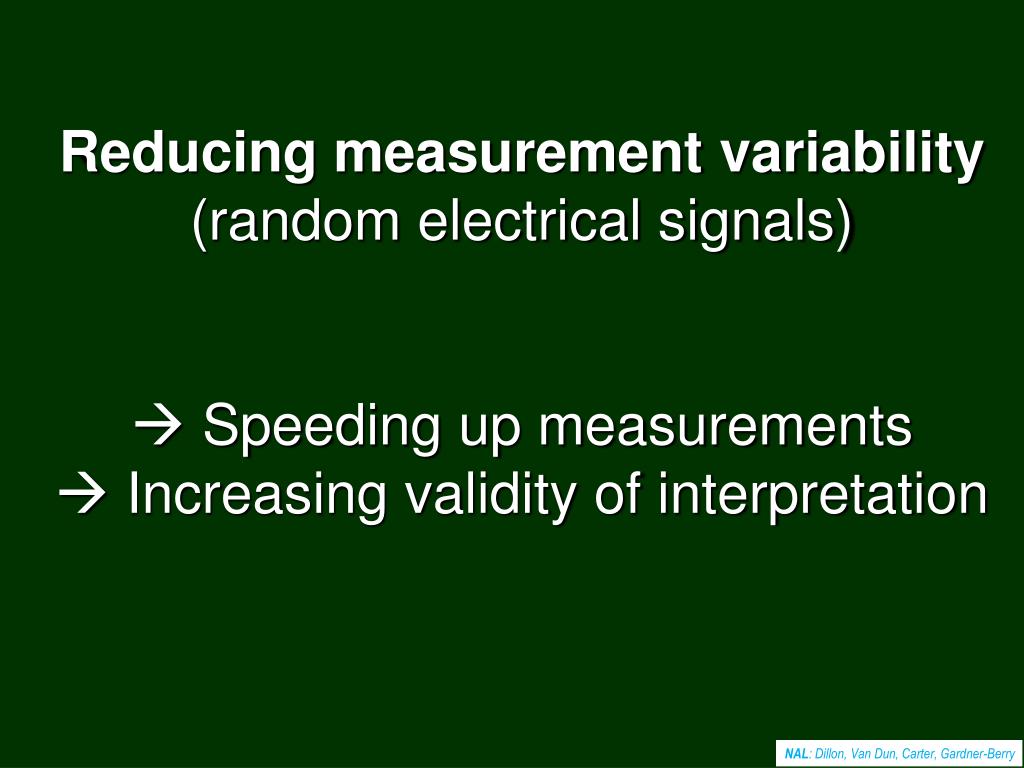 Reducing measurement variability
(random electrical signals)

→ Speeding up measurements
→ Increasing validity of interpretation

NAL: Dillon, Van Dun, Carter, Gardner-Berry